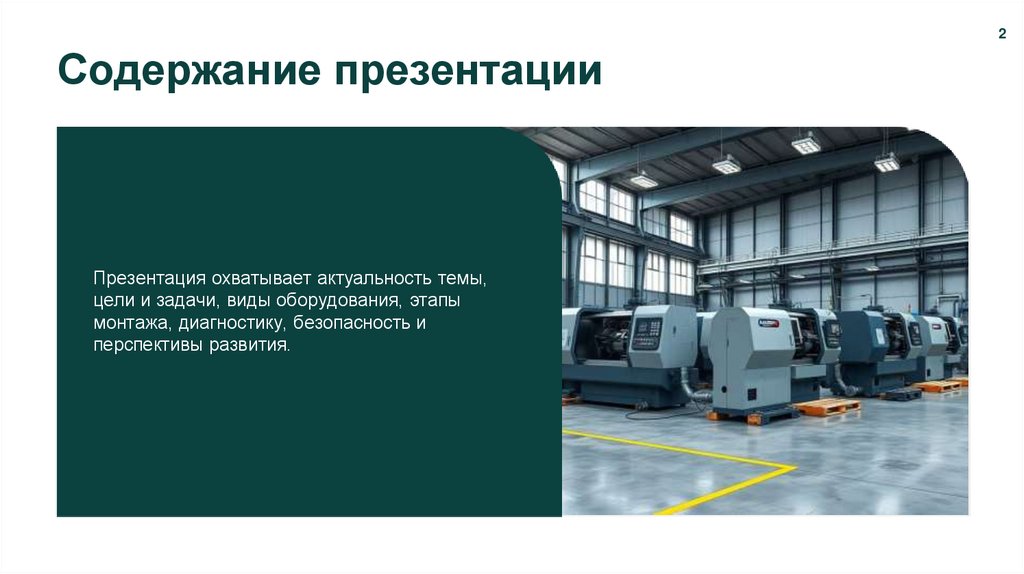 2

Содержание презентации

Презентация охватывает актуальность темы, цели и задачи, виды оборудования, этапы монтажа, диагностику, безопасность и перспективы развития.